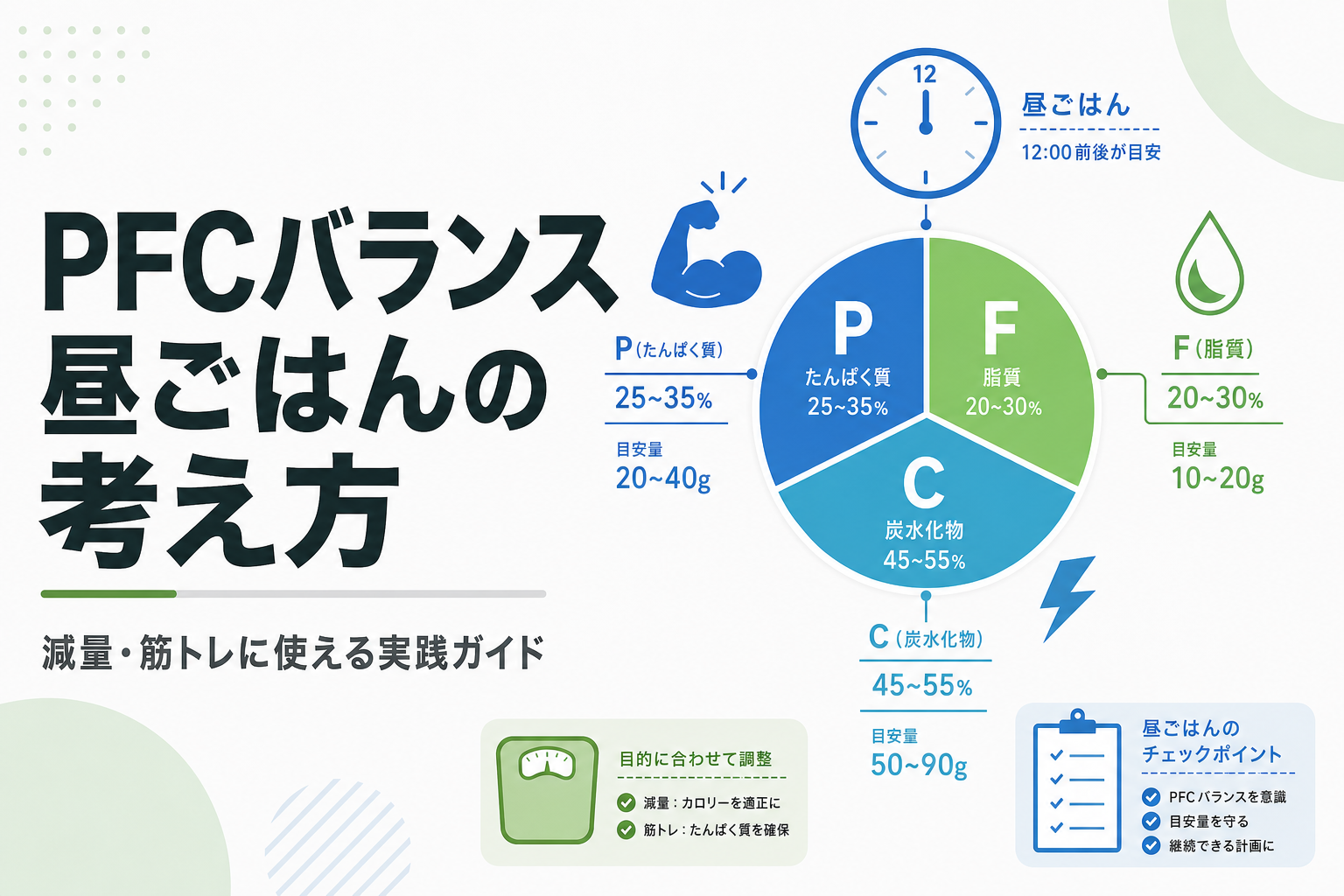 PFCバランス
昼ごはんの
考え方

減量・筋トレに使える実践ガイド

12

昼ごはん
12:00前後が目安

P（たんぱく質）
25~35%
目安量
20~40g

P
たんぱく質
25~35%

F
脂質
20~30%

C
炭水化物
45~55%

F（脂質）
20~30%
目安量
10~20g

C（炭水化物）
45~55%
目安量
50~90g

目的に合わせて調整
減量：カロリーを適正に
筋トレ：たんぱく質を確保

昼ごはんの
チェックポイント
PFCバランスを意識
目安量を守る
継続できる計画に